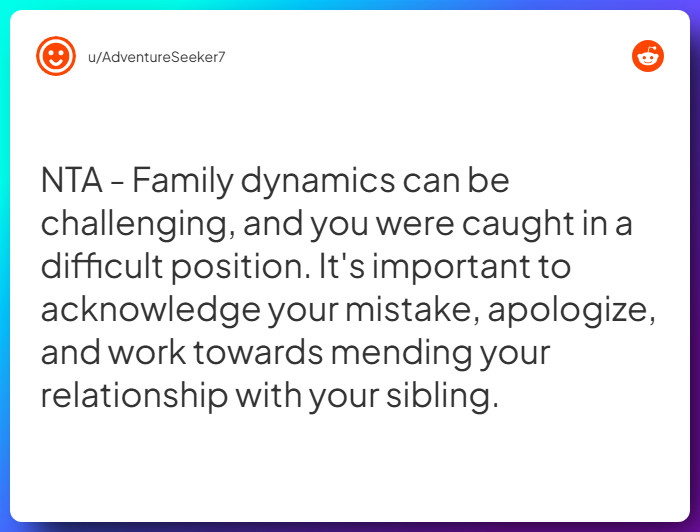 u/AdventureSeeker7

NTA - Family dynamics can be challenging, and you were caught in a difficult position. It's important to acknowledge your mistake, apologize, and work towards mending your relationship with your sibling.